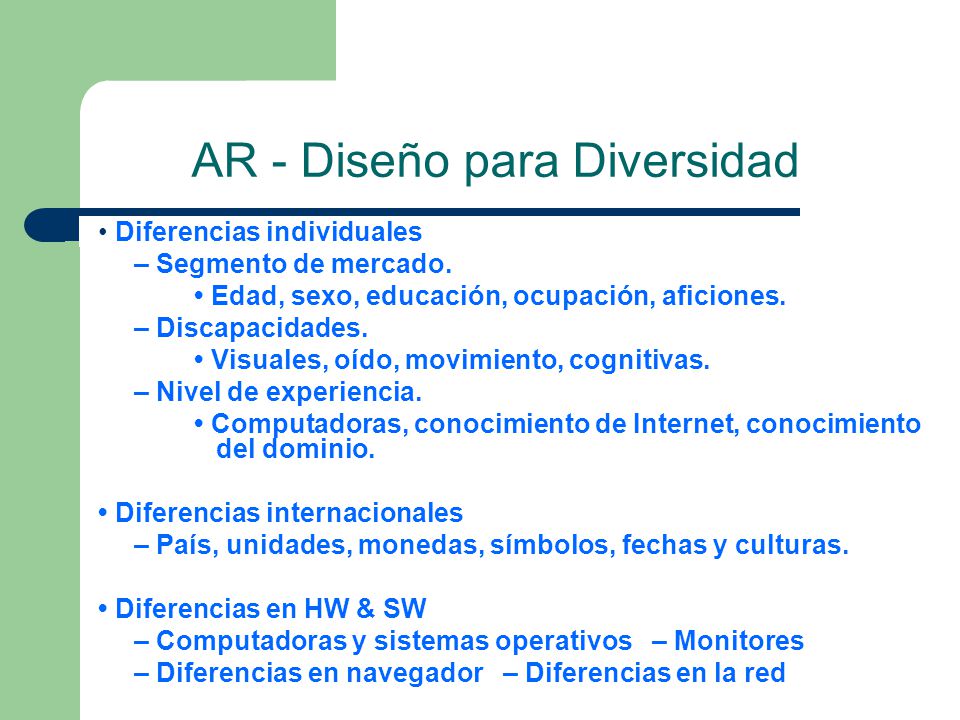 AR - Diseño para Diversidad

• Diferencias individuales
– Segmento de mercado.
• Edad, sexo, educación, ocupación, aficiones.
– Discapacidades.
• Visuales, oído, movimiento, cognitivas.
– Nivel de experiencia.
• Computadoras, conocimiento de Internet, conocimiento del dominio.

• Diferencias internacionales
– País, unidades, monedas, símbolos, fechas y culturas.

• Diferencias en HW & SW
– Computadoras y sistemas operativos – Monitores
– Diferencias en navegador – Diferencias en la red